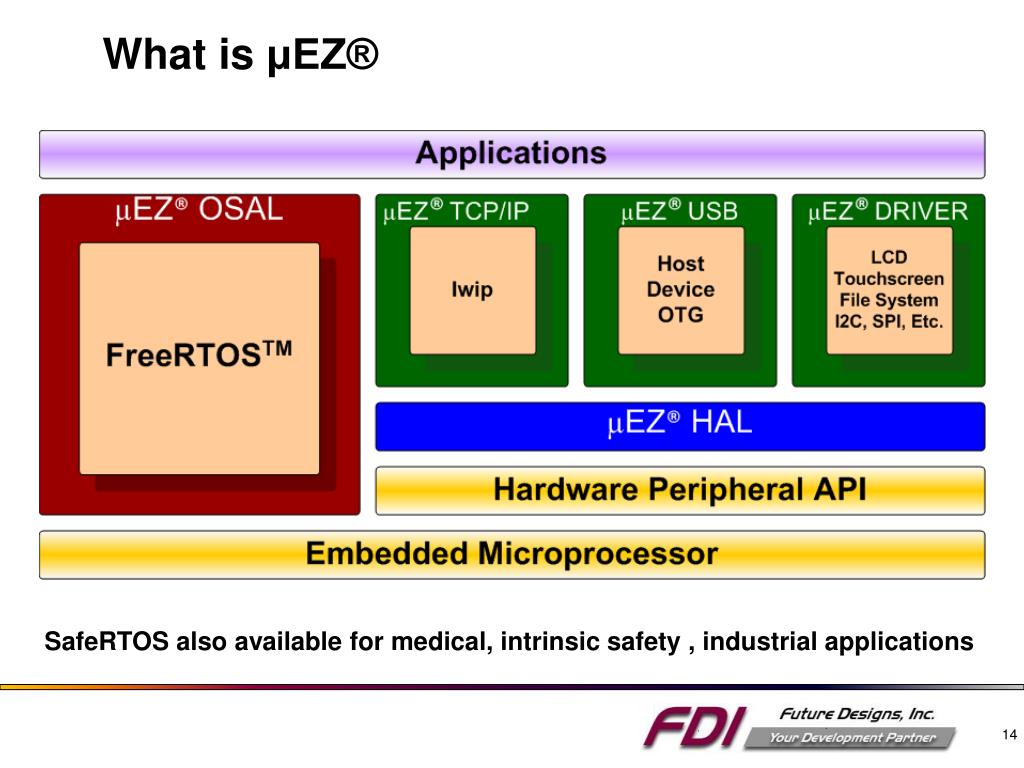 What is µEZ®

Applications

µEZ® OSAL

FreeRTOS™

µEZ® TCP/IP

lwip

µEZ® USB

Host
Device
OTG

µEZ® DRIVER

LCD
Touchscreen
File System
I2C, SPI, Etc.

µEZ® HAL

Hardware Peripheral API

Embedded Microprocessor

SafeRTOS also available for medical, intrinsic safety , industrial applications

FDI Future Designs, Inc. Your Development Partner

14